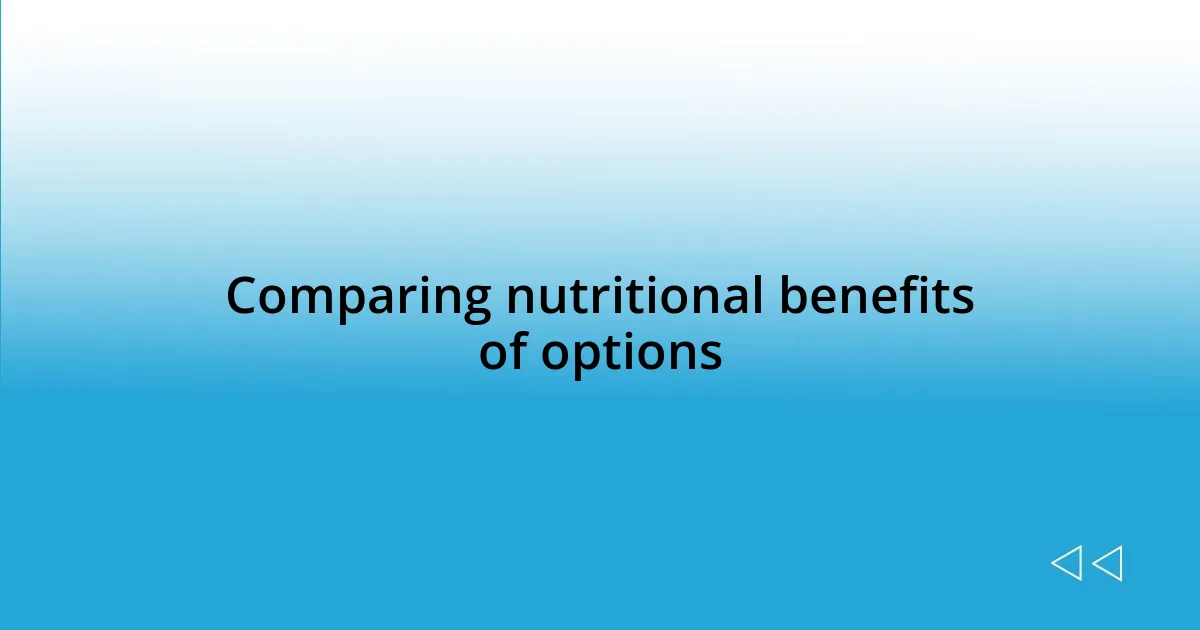 Comparing nutritional benefits of options